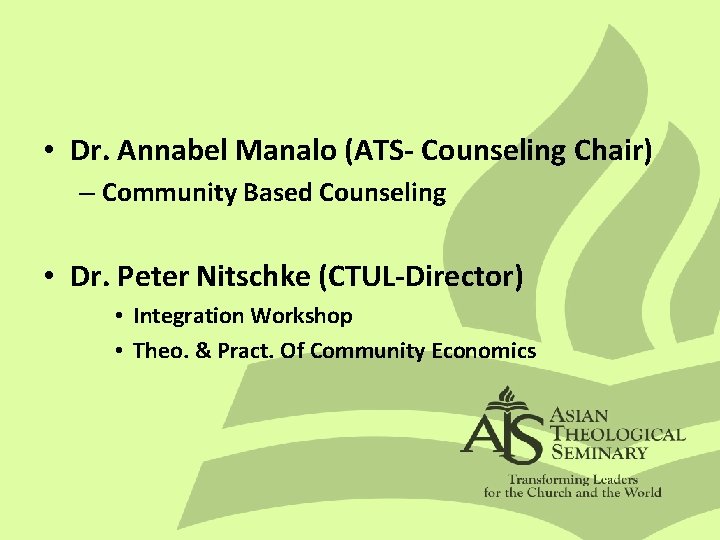 • Dr. Annabel Manalo (ATS- Counseling Chair)
– Community Based Counseling

• Dr. Peter Nitschke (CTUL-Director)
• Integration Workshop
• Theo. & Pract. Of Community Economics

ATS
ASIAN
THEOLOGICAL
SEMINARY
Transforming Leaders
for the Church and the World